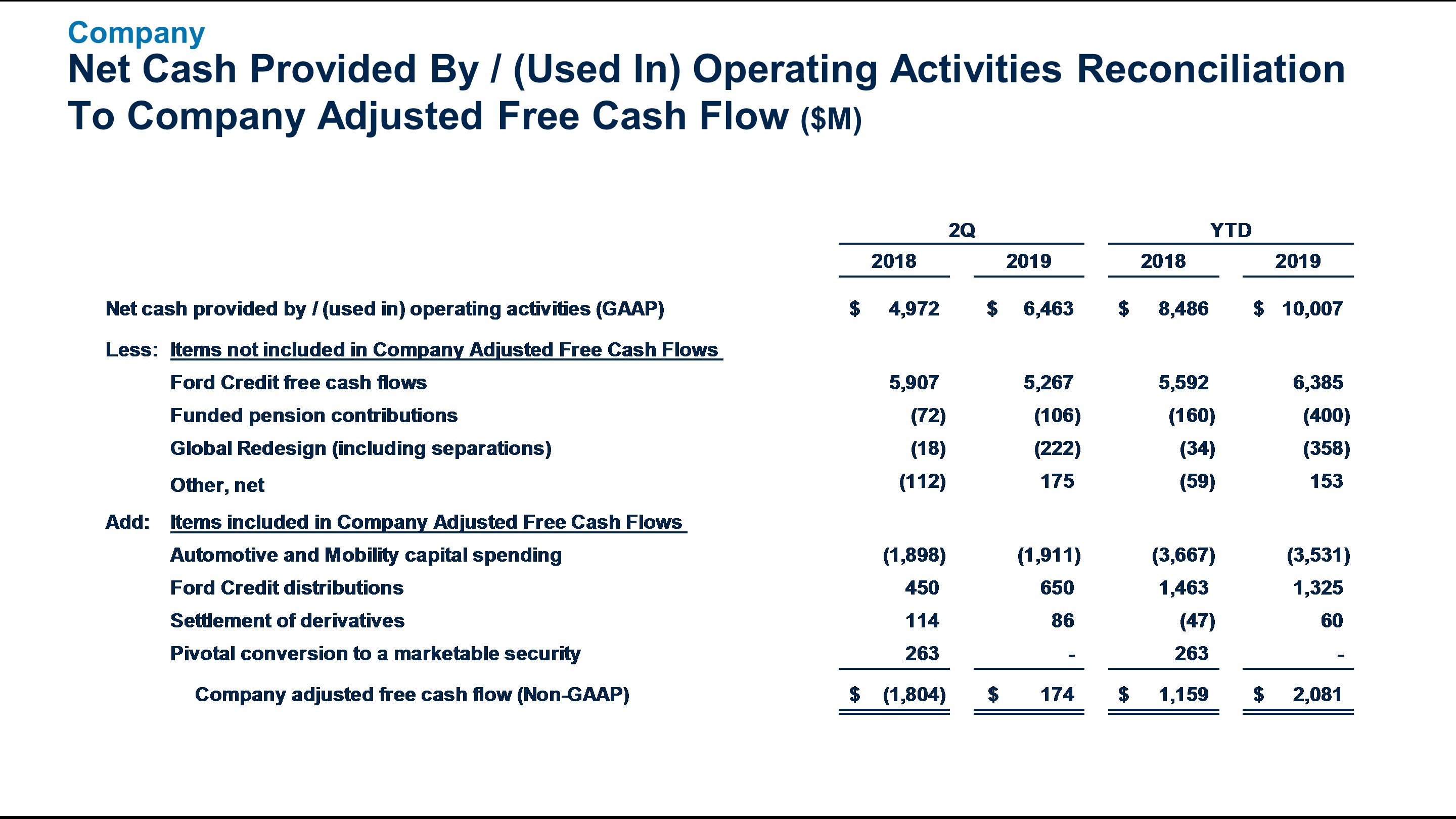 Company

Net Cash Provided By / (Used In) Operating Activities Reconciliation To Company Adjusted Free Cash Flow ($M)

| | 2Q 2018 | 2Q 2019 | YTD 2018 | YTD 2019 |
|---|---|---|---|---|
| Net cash provided by / (used in) operating activities (GAAP) | $ 4,972 | $ 6,463 | $ 8,486 | $ 10,007 |
| Less: Items not included in Company Adjusted Free Cash Flows | | | | |
| Ford Credit free cash flows | 5,907 | 5,267 | 5,592 | 6,385 |
| Funded pension contributions | (72) | (106) | (160) | (400) |
| Global Redesign (including separations) | (18) | (222) | (34) | (358) |
| Other, net | (112) | 175 | (59) | 153 |
| Add: Items included in Company Adjusted Free Cash Flows | | | | |
| Automotive and Mobility capital spending | (1,898) | (1,911) | (3,667) | (3,531) |
| Ford Credit distributions | 450 | 650 | 1,463 | 1,325 |
| Settlement of derivatives | 114 | 86 | (47) | 60 |
| Pivotal conversion to a marketable security | 263 | - | 263 | - |
| Company adjusted free cash flow (Non-GAAP) | $ (1,804) | $ 174 | $ 1,159 | $ 2,081 |